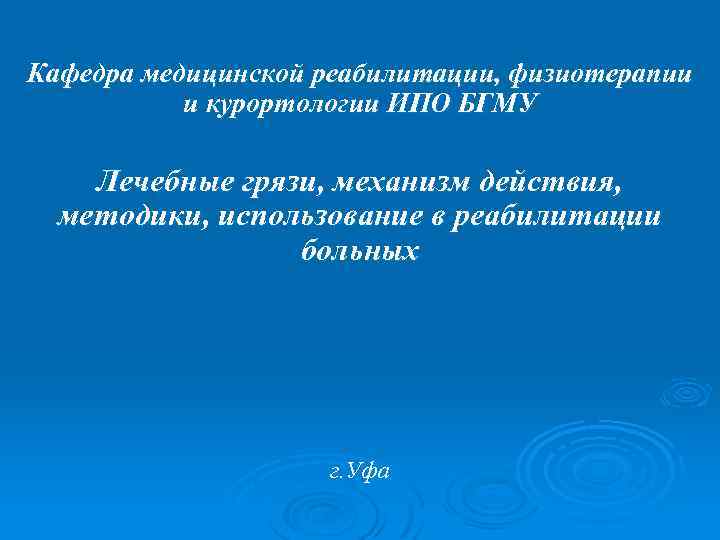 Кафедра медицинской реабилитации, физиотерапии и курортологии ИПО БГМУ

Лечебные грязи, механизм действия, методики, использование в реабилитации больных

г.Уфа